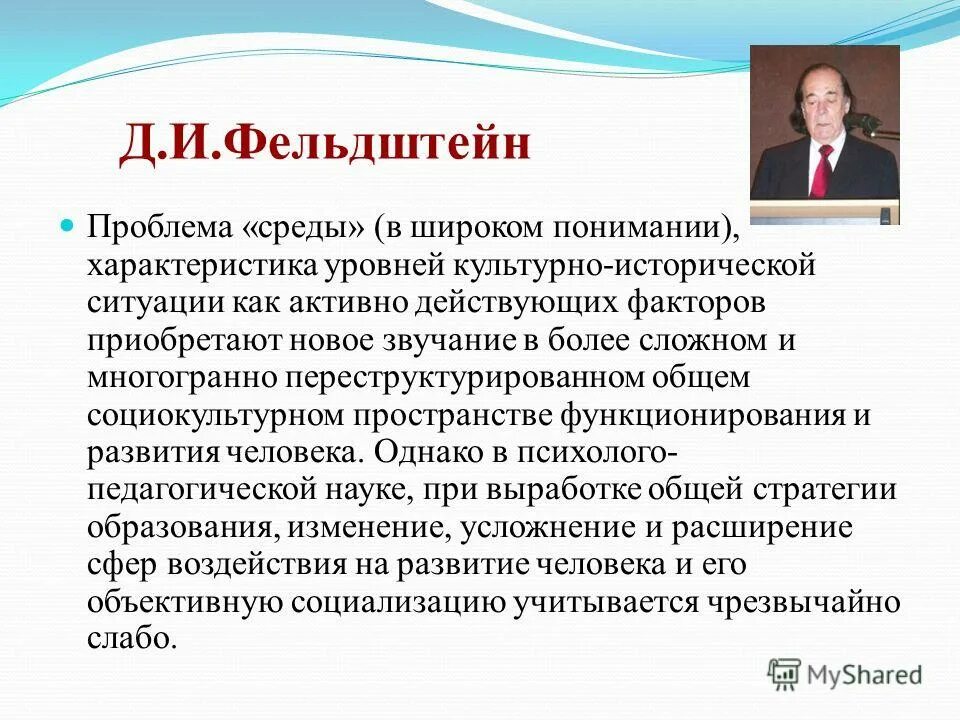 Д.И.Фельдштейн

Проблема «среды» (в широком понимании), характеристика уровней культурно-исторической ситуации как активно действующих факторов приобретают новое звучание в более сложном и многогранно переструктурированном общем социокультурном пространстве функционирования и развития человека. Однако в психолого-педагогической науке, при выработке общей стратегии образования, изменение, усложнение и расширение сфер воздействия на развитие человека и его объективную социализацию учитывается чрезвычайно слабо.

MyShared